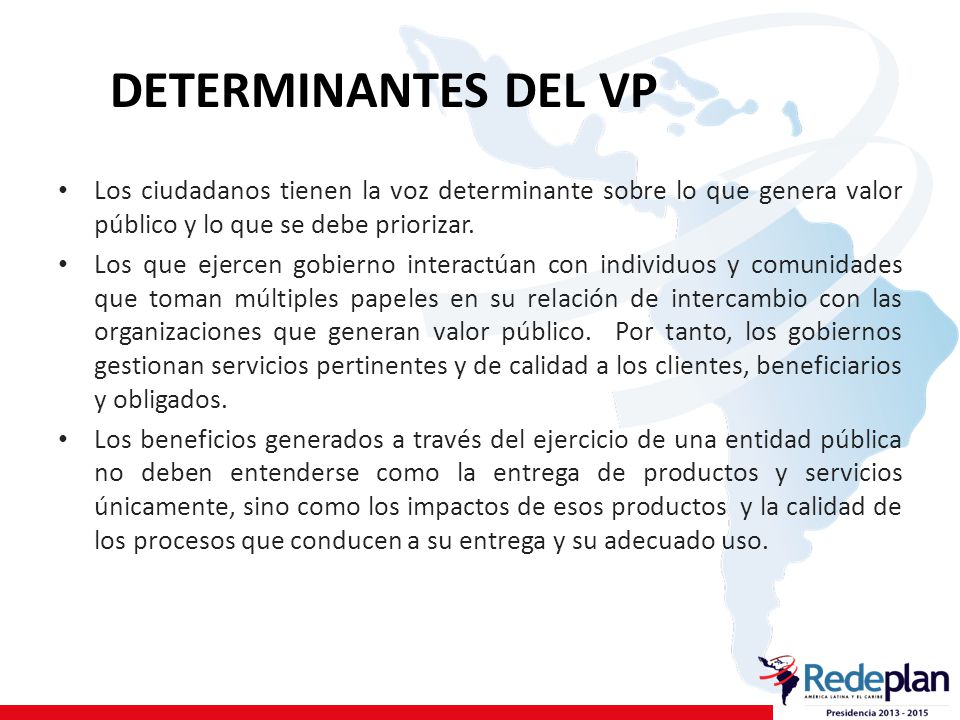 DETERMINANTES DEL VP

• Los ciudadanos tienen la voz determinante sobre lo que genera valor público y lo que se debe priorizar.

• Los que ejercen gobierno interactúan con individuos y comunidades que toman múltiples papeles en su relación de intercambio con las organizaciones que generan valor público. Por tanto, los gobiernos gestionan servicios pertinentes y de calidad a los clientes, beneficiarios y obligados.

• Los beneficios generados a través del ejercicio de una entidad pública no deben entenderse como la entrega de productos y servicios únicamente, sino como los impactos de esos productos y la calidad de los procesos que conducen a su entrega y su adecuado uso.

Redeplan
AMÉRICA LATINA Y EL CARIBE
Presidencia 2013 - 2015